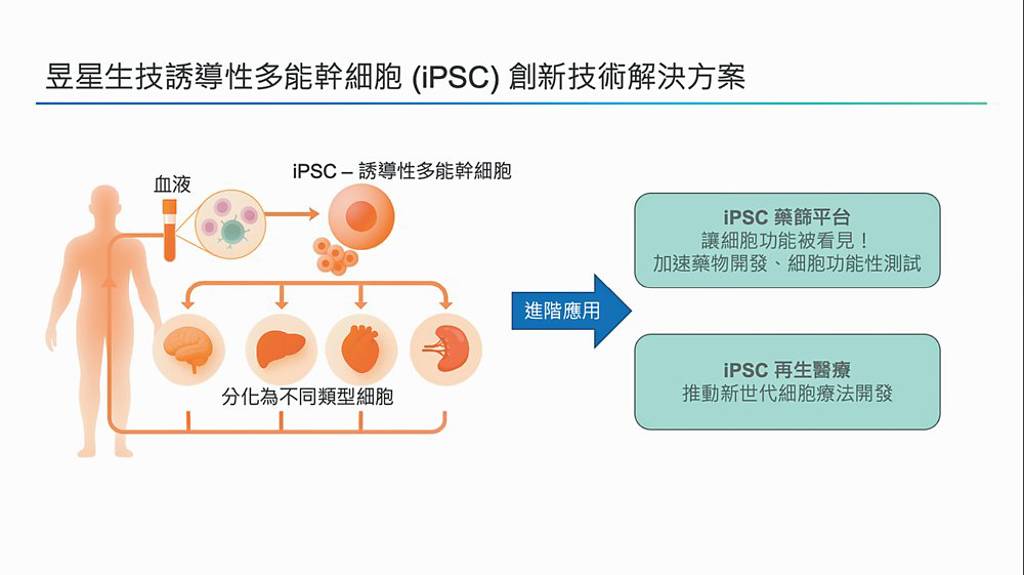 昱星生技誘導性多能幹細胞 (iPSC) 創新技術解決方案

血液

iPSC – 誘導性多能幹細胞

分化為不同類型細胞

進階應用

iPSC 藥篩平台
讓細胞功能被看見！
加速藥物開發、細胞功能性測試

iPSC 再生醫療
推動新世代細胞療法開發